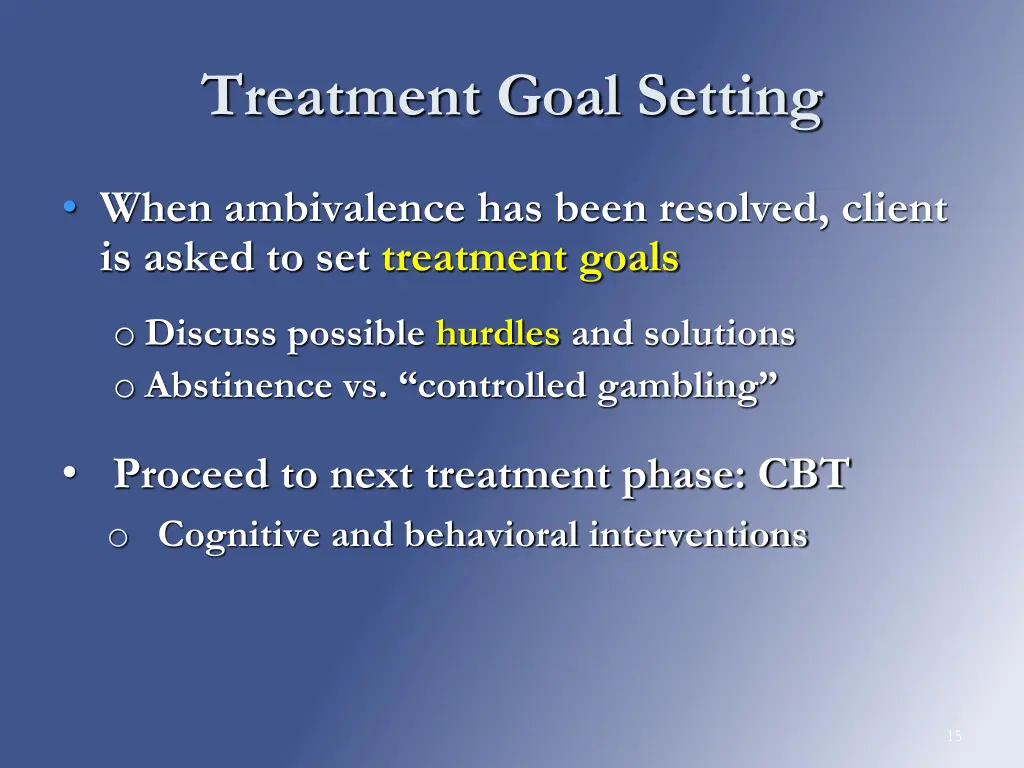 Treatment Goal Setting

• When ambivalence has been resolved, client is asked to set treatment goals

o Discuss possible hurdles and solutions
o Abstinence vs. “controlled gambling”

• Proceed to next treatment phase: CBT

o Cognitive and behavioral interventions

15